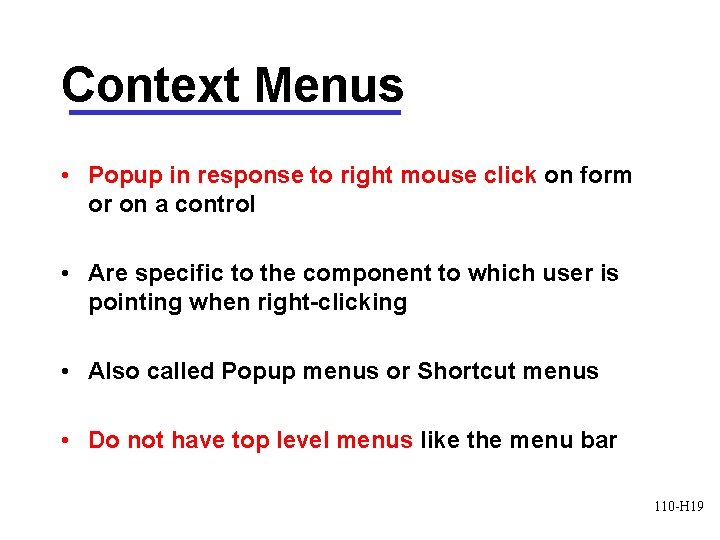 Context Menus

• Popup in response to right mouse click on form or on a control

• Are specific to the component to which user is pointing when right-clicking

• Also called Popup menus or Shortcut menus

• Do not have top level menus like the menu bar

110-H19